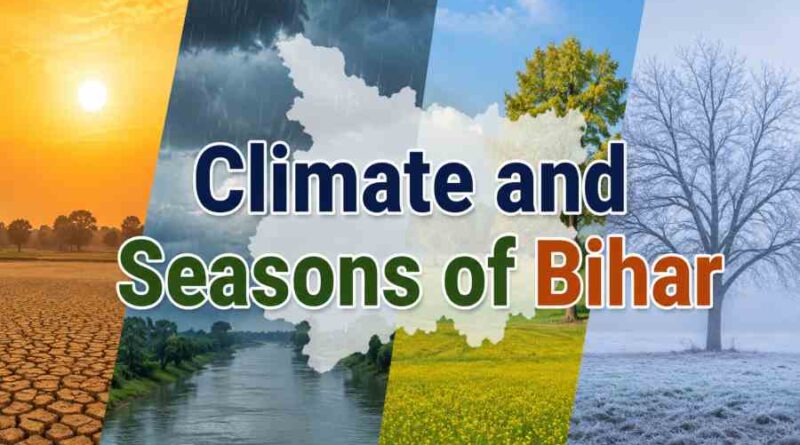 Climate and
Seasons of Bihar